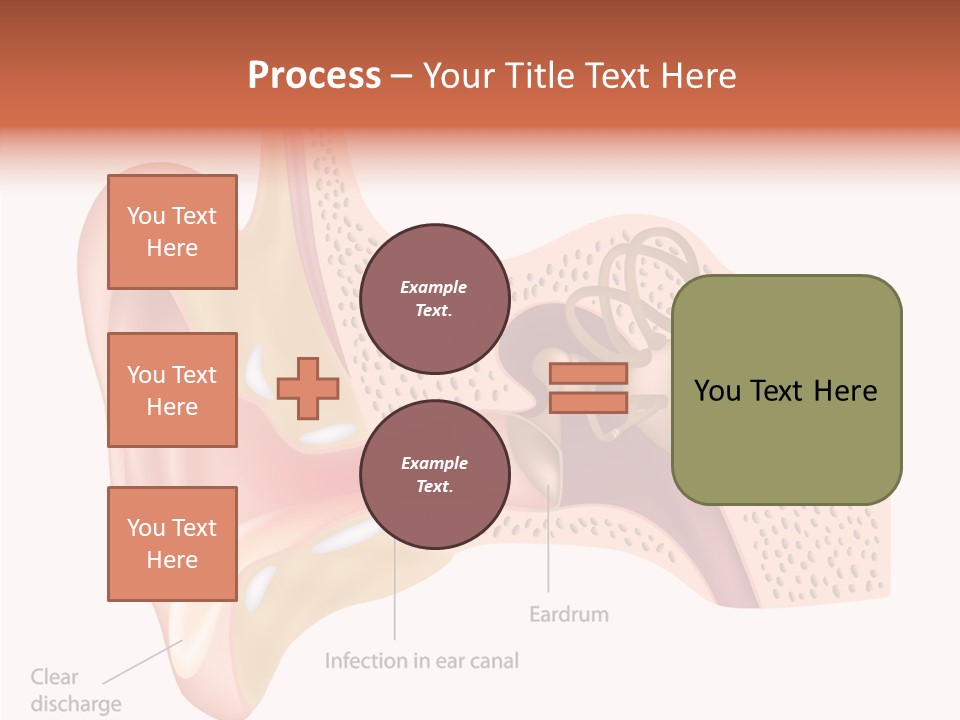 Process – Your Title Text Here

You Text Here

You Text Here

You Text Here

Example Text.

Example Text.

You Text Here

Eardrum

Infection in ear canal

Clear discharge